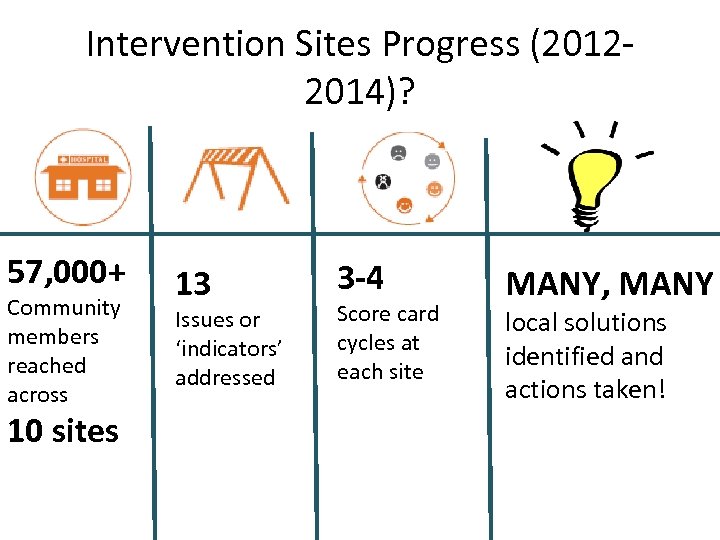 Intervention Sites Progress (2012-2014)?

HOSPITAL

57,000+
Community members reached across
10 sites

13
Issues or 'indicators' addressed

3-4
Score card cycles at each site

MANY, MANY
local solutions identified and actions taken!